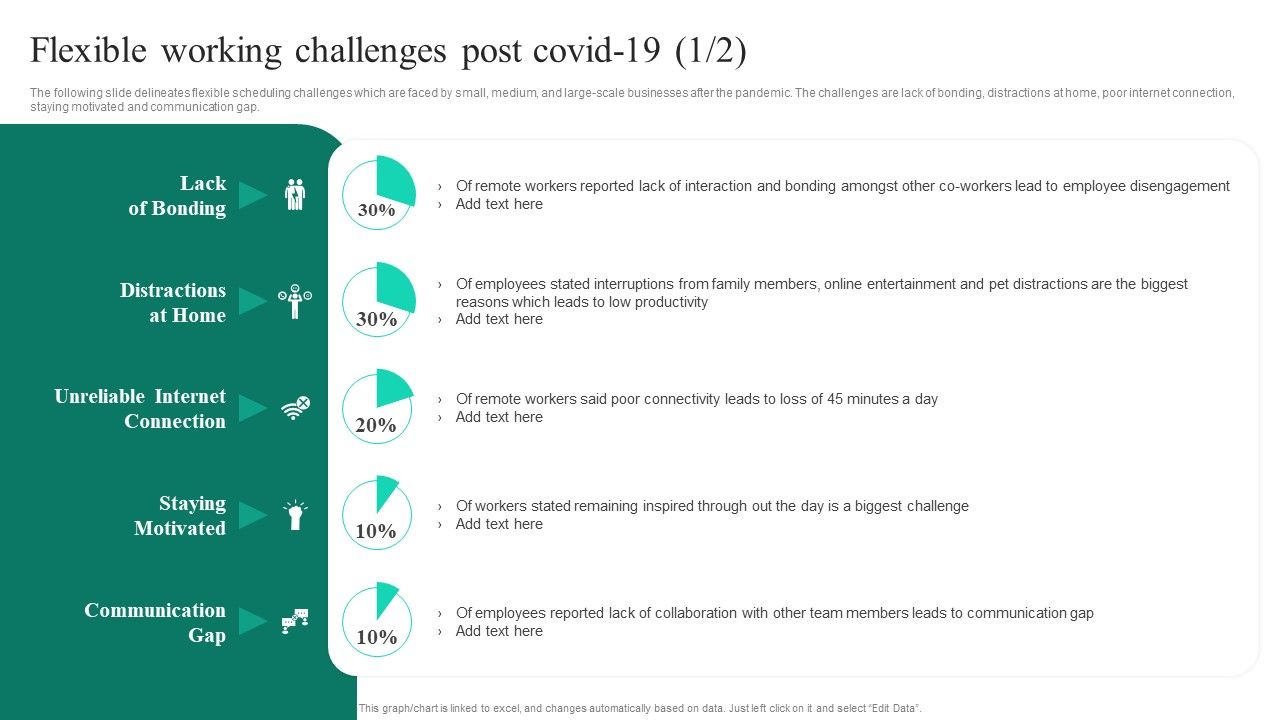 Flexible working challenges post covid-19 (1/2)

The following slide delineates flexible scheduling challenges which are faced by small, medium, and large-scale businesses after the pandemic. The challenges are lack of bonding, distractions at home, poor internet connection, staying motivated and communication gap.

Lack of Bonding

30%

› Of remote workers reported lack of interaction and bonding amongst other co-workers lead to employee disengagement
› Add text here

Distractions at Home

30%

› Of employees stated interruptions from family members, online entertainment and pet distractions are the biggest reasons which leads to low productivity
› Add text here

Unreliable Internet Connection

20%

› Of remote workers said poor connectivity leads to loss of 45 minutes a day
› Add text here

Staying Motivated

10%

› Of workers stated remaining inspired through out the day is a biggest challenge
› Add text here

Communication Gap

10%

› Of employees reported lack of collaboration with other team members leads to communication gap
› Add text here

This graph/chart is linked to excel, and changes automatically based on data. Just left click on it and select "Edit Data".